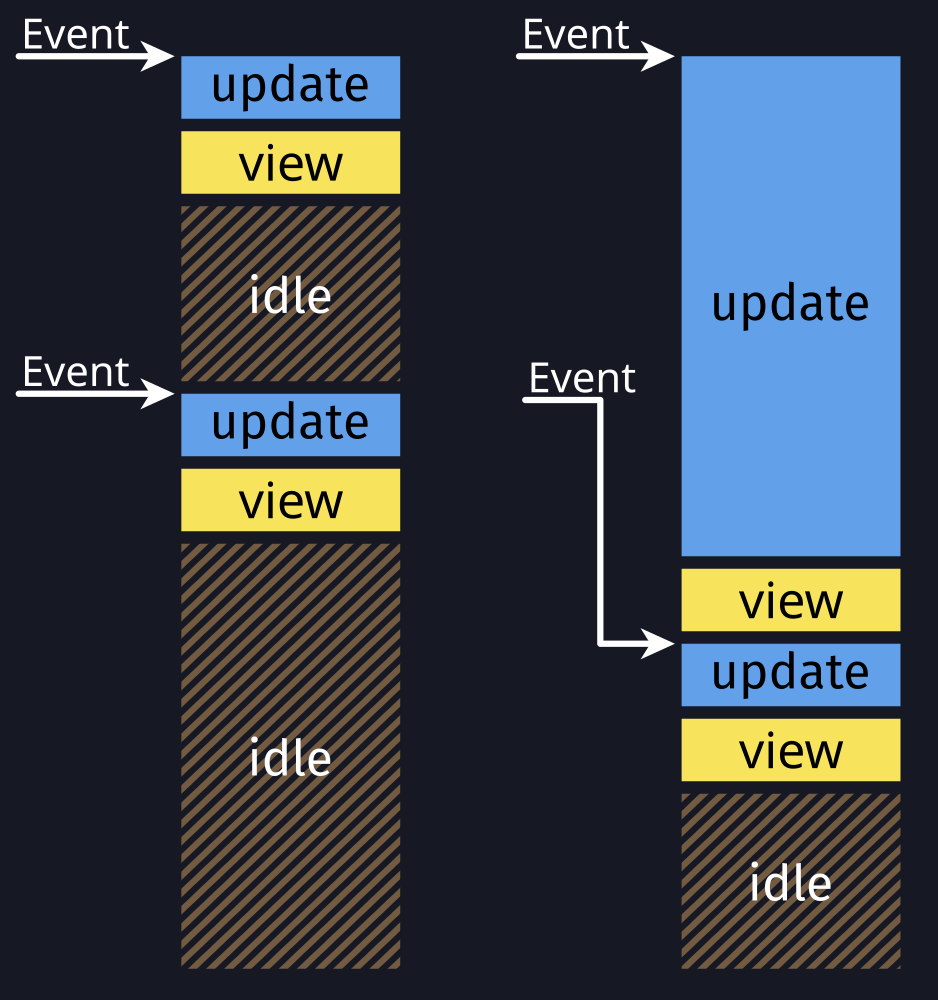 Event
update
view
idle
Event
update
view
idle

Event
update
Event
view
update
view
idle